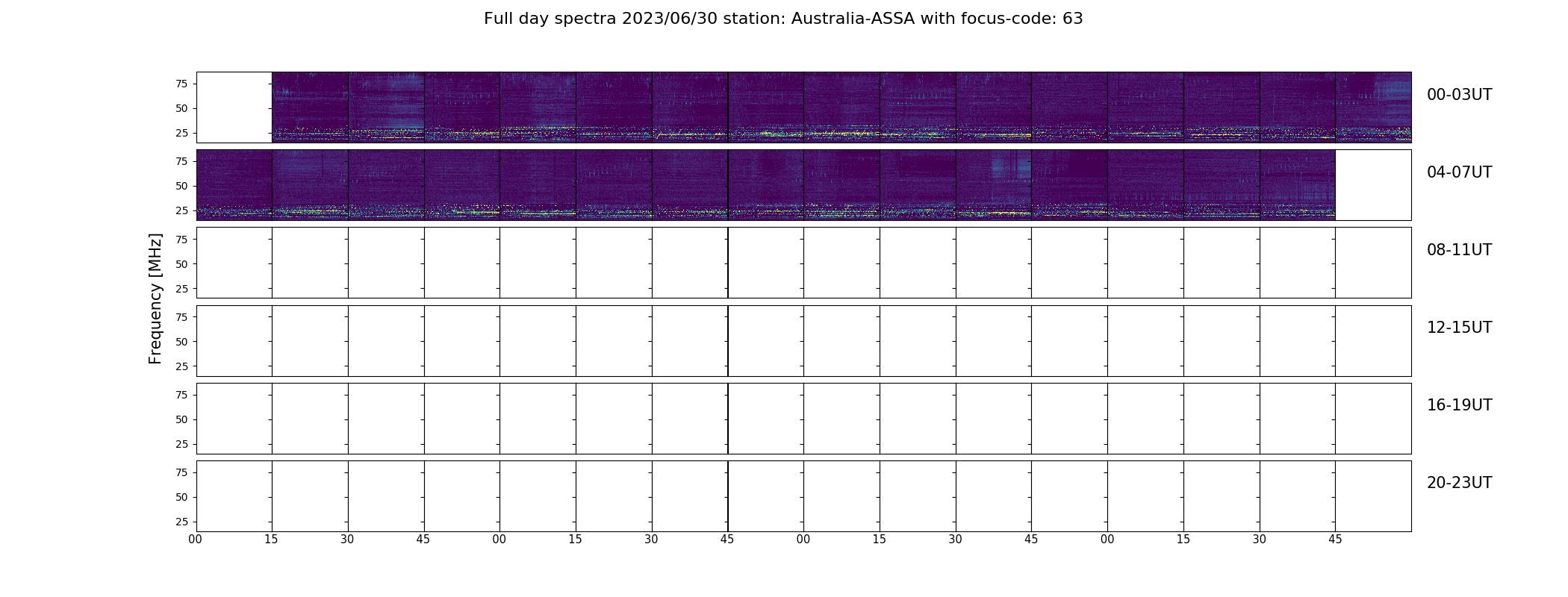 Full day spectra 2023/06/30 station: Australia-ASSA with focus-code: 63

Frequency [MHz]

75
50
25
00-03UT

75
50
25
04-07UT

75
50
25
08-11UT

75
50
25
12-15UT

75
50
25
16-19UT

75
50
25
20-23UT

00 15 30 45 00 15 30 45 00 15 30 45 00 15 30 45